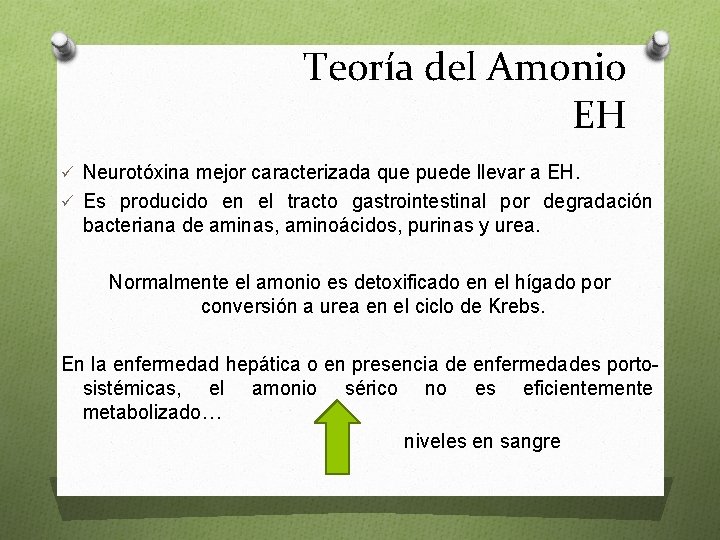 Teoría del Amonio
EH

✓ Neurotóxina mejor caracterizada que puede llevar a EH.
✓ Es producido en el tracto gastrointestinal por degradación bacteriana de aminas, aminoácidos, purinas y urea.

Normalmente el amonio es detoxificado en el hígado por conversión a urea en el ciclo de Krebs.

En la enfermedad hepática o en presencia de enfermedades porto-sistémicas, el amonio sérico no es eficientemente metabolizado…

niveles en sangre